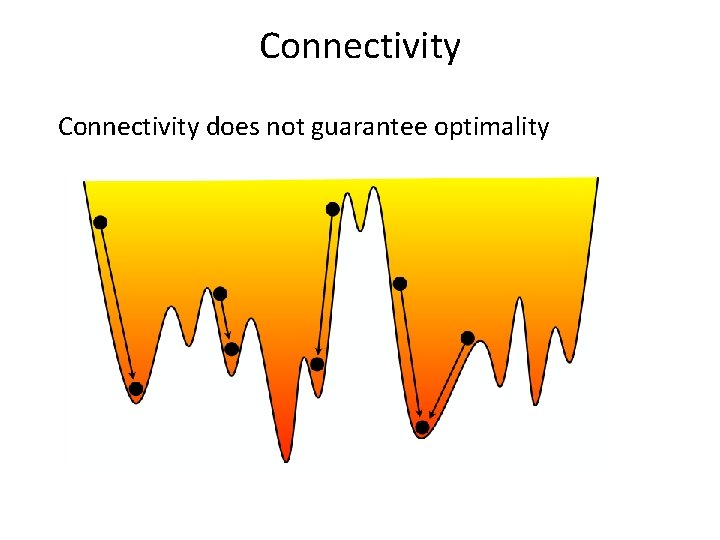 Connectivity

Connectivity does not guarantee optimality